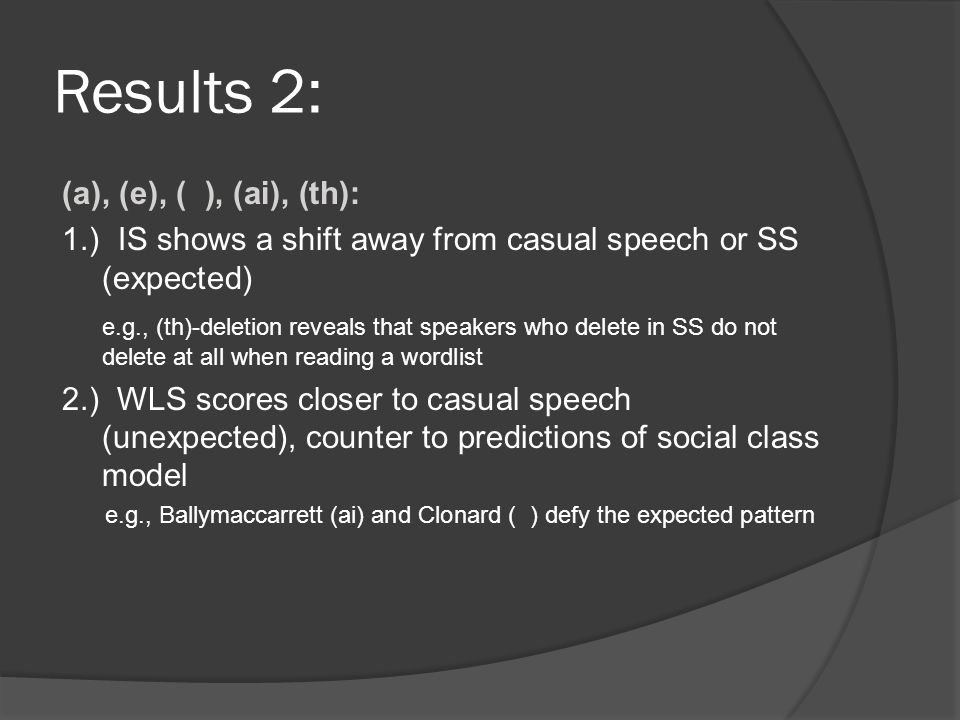 Results 2:

(a), (e), (  ), (ai), (th):

1.) IS shows a shift away from casual speech or SS (expected)

e.g., (th)-deletion reveals that speakers who delete in SS do not delete at all when reading a wordlist

2.) WLS scores closer to casual speech (unexpected), counter to predictions of social class model

e.g., Ballymaccarrett (ai) and Clonard (  ) defy the expected pattern